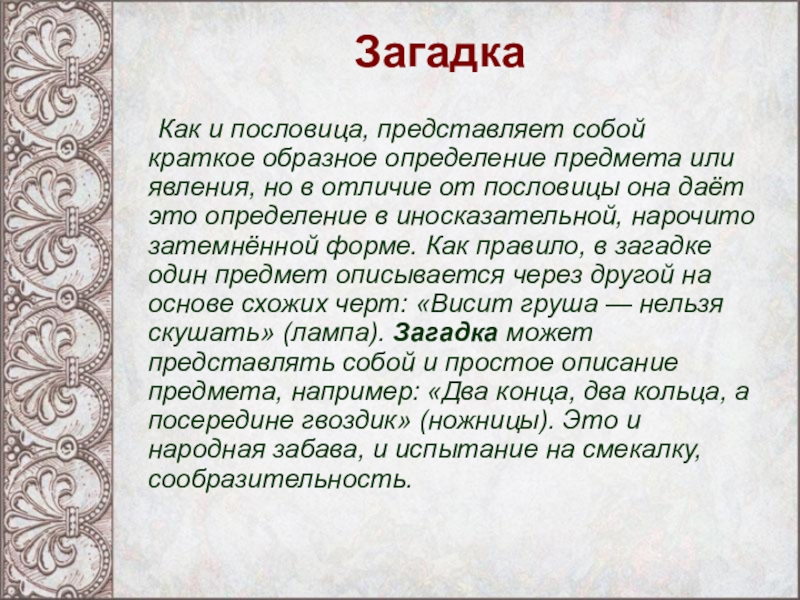 Загадка

Как и пословица, представляет собой краткое образное определение предмета или явления, но в отличие от пословицы она даёт это определение в иносказательной, нарочито затемнённой форме. Как правило, в загадке один предмет описывается через другой на основе схожих черт: «Висит груша — нельзя скушать» (лампа). Загадка может представлять собой и простое описание предмета, например: «Два конца, два кольца, а посередине гвоздик» (ножницы). Это и народная забава, и испытание на смекалку, сообразительность.